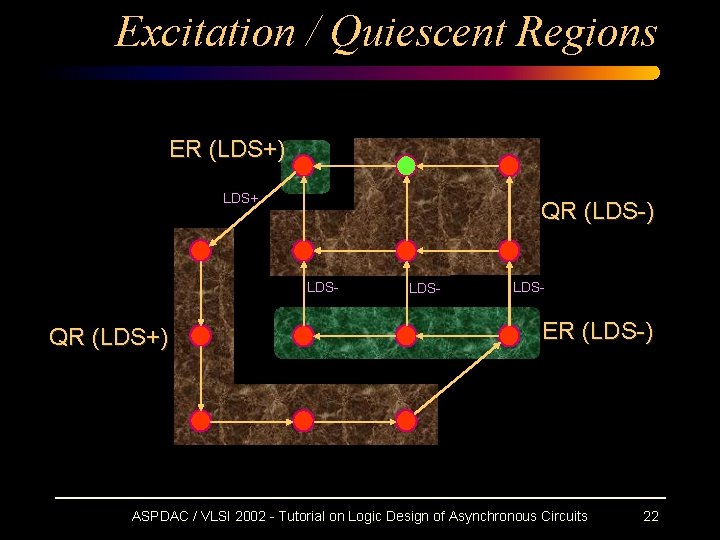 Excitation / Quiescent Regions

ER (LDS+)

LDS+

QR (LDS-)

LDS-

LDS-

LDS-

QR (LDS+)

ER (LDS-)

ASPDAC / VLSI 2002 - Tutorial on Logic Design of Asynchronous Circuits 22